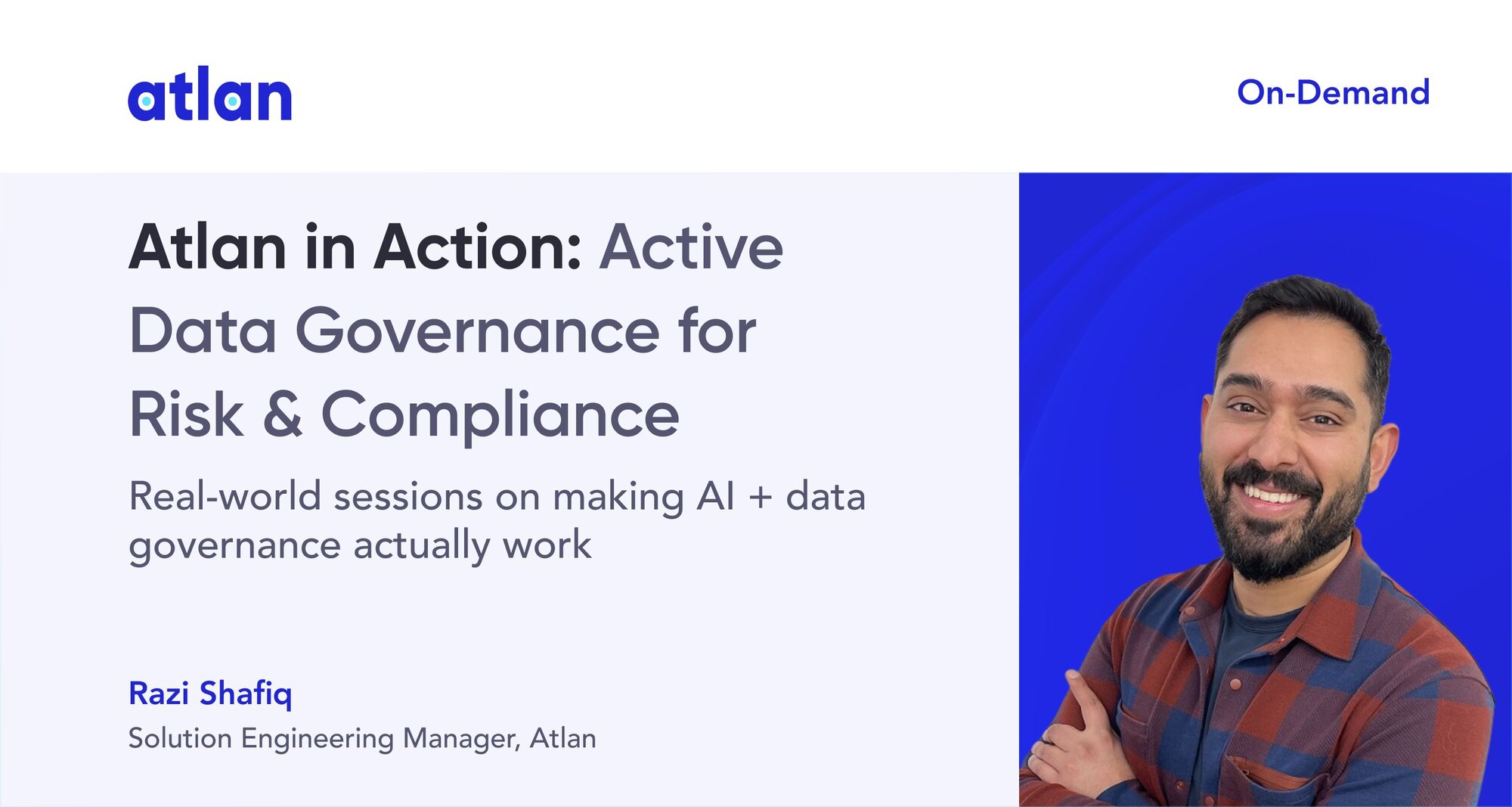 atlan

On-Demand

Atlan in Action: Active Data Governance for Risk & Compliance

Real-world sessions on making AI + data governance actually work

Razi Shafiq

Solution Engineering Manager, Atlan